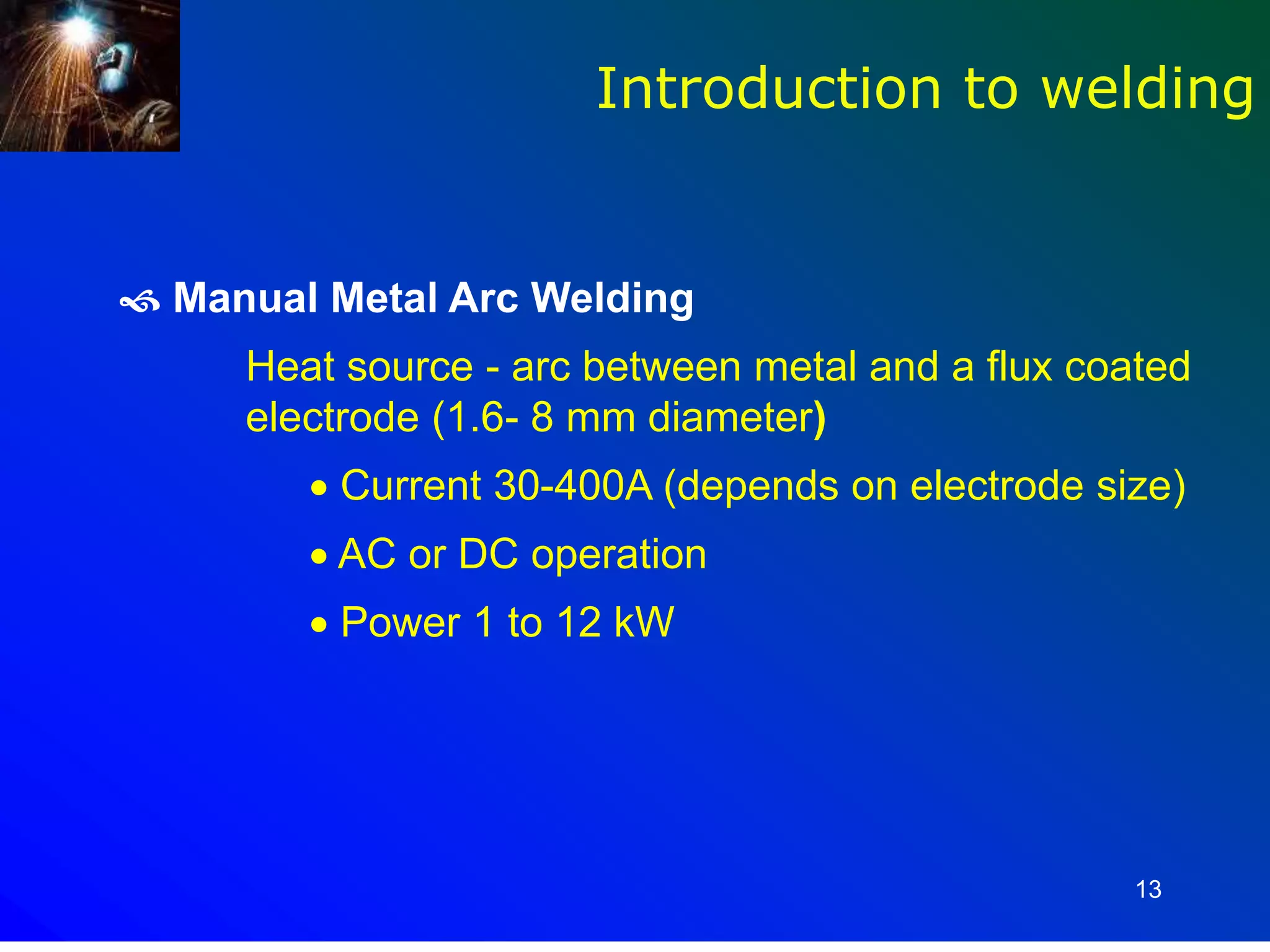 Introduction to welding

Manual Metal Arc Welding

Heat source - arc between metal and a flux coated electrode (1.6- 8 mm diameter)

• Current 30-400A (depends on electrode size)

• AC or DC operation

• Power 1 to 12 kW

13